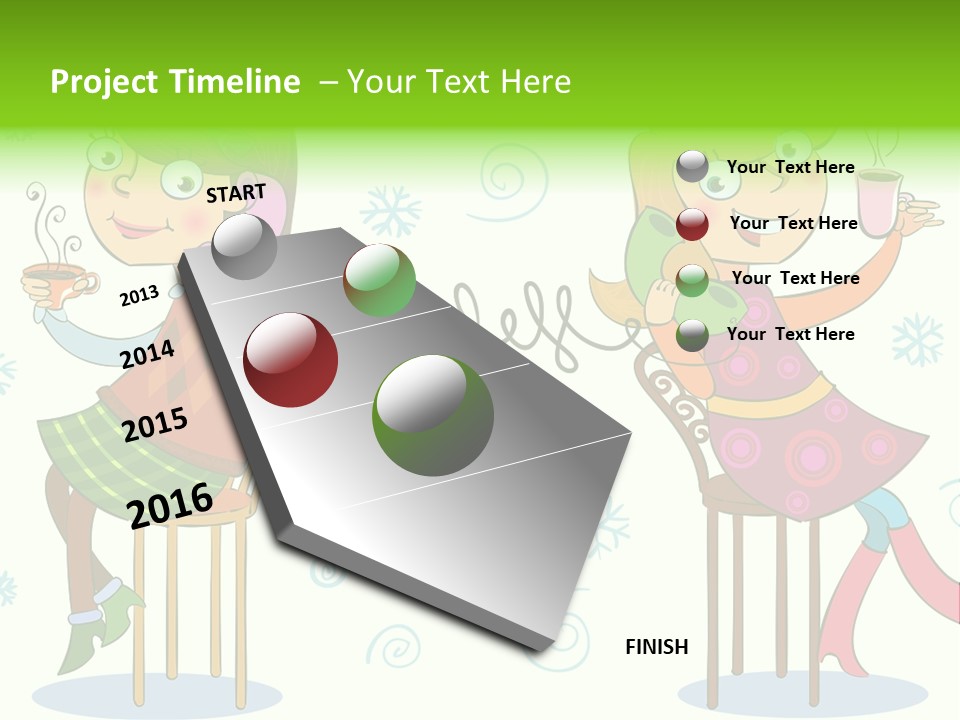 Project Timeline – Your Text Here

START

2013

2014

2015

2016

Your Text Here

Your Text Here

Your Text Here

Your Text Here

FINISH